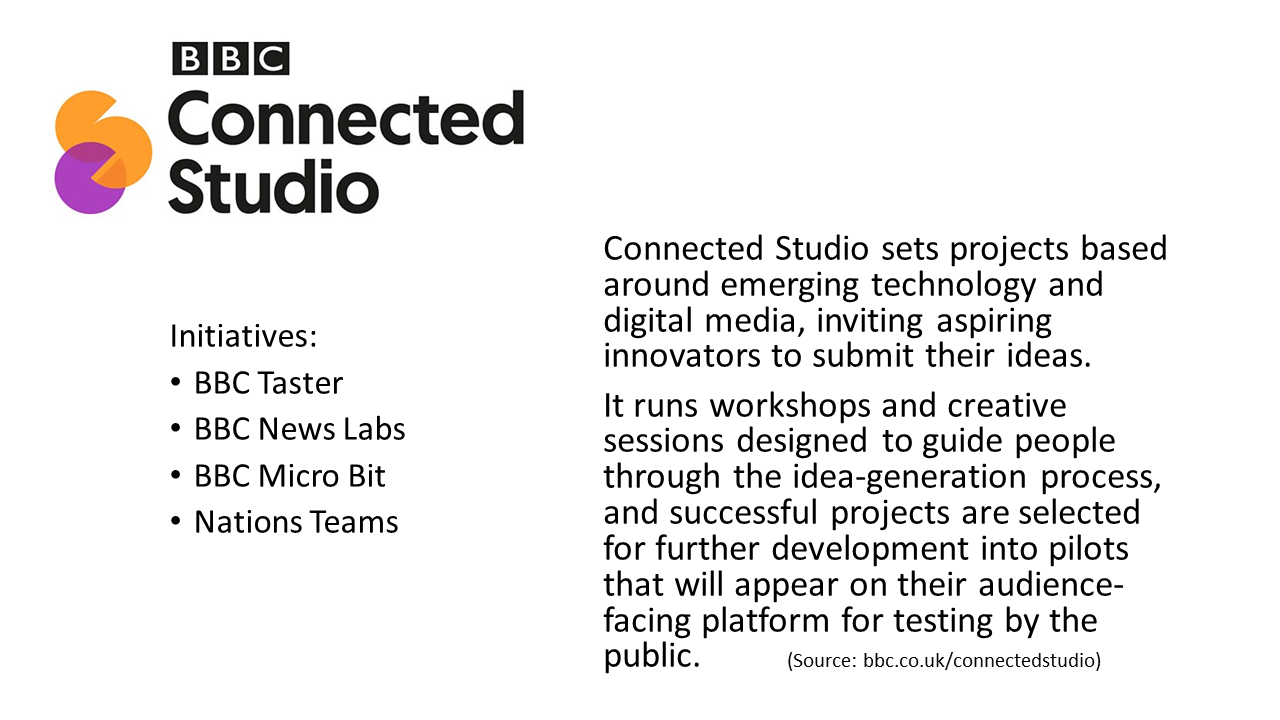 BBC
Connected Studio

Initiatives:
• BBC Taster
• BBC News Labs
• BBC Micro Bit
• Nations Teams

Connected Studio sets projects based around emerging technology and digital media, inviting aspiring innovators to submit their ideas.

It runs workshops and creative sessions designed to guide people through the idea-generation process, and successful projects are selected for further development into pilots that will appear on their audience-facing platform for testing by the public.

(Source: bbc.co.uk/connectedstudio)